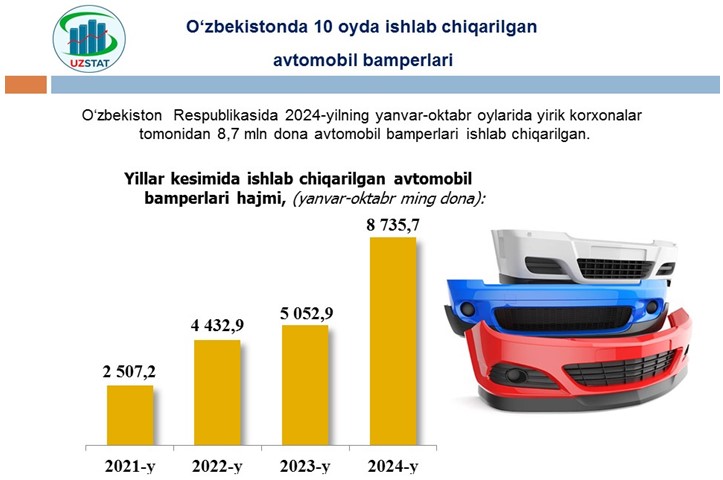 UZSTAT

O‘zbekistonda 10 oyda ishlab chiqarilgan avtomobil bamperlari

O‘zbekiston Respublikasida 2024-yilning yanvar-oktabr oylarida yirik korxonalar tomonidan 8,7 mln dona avtomobil bamperlari ishlab chiqarilgan.

Yillar kesimida ishlab chiqarilgan avtomobil bamperlari hajmi, (yanvar-oktabr ming dona):

2 507,2
4 432,9
5 052,9
8 735,7

2021-y
2022-y
2023-y
2024-y